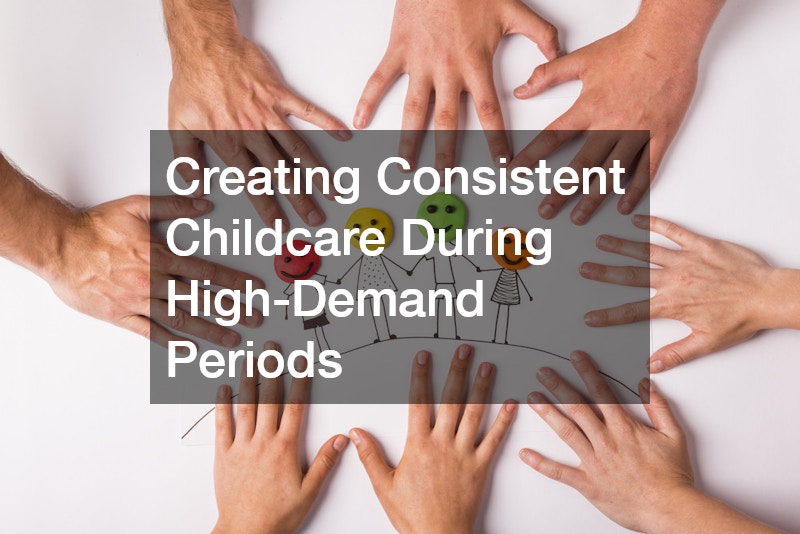 Creating Consistent Childcare During High-Demand Periods